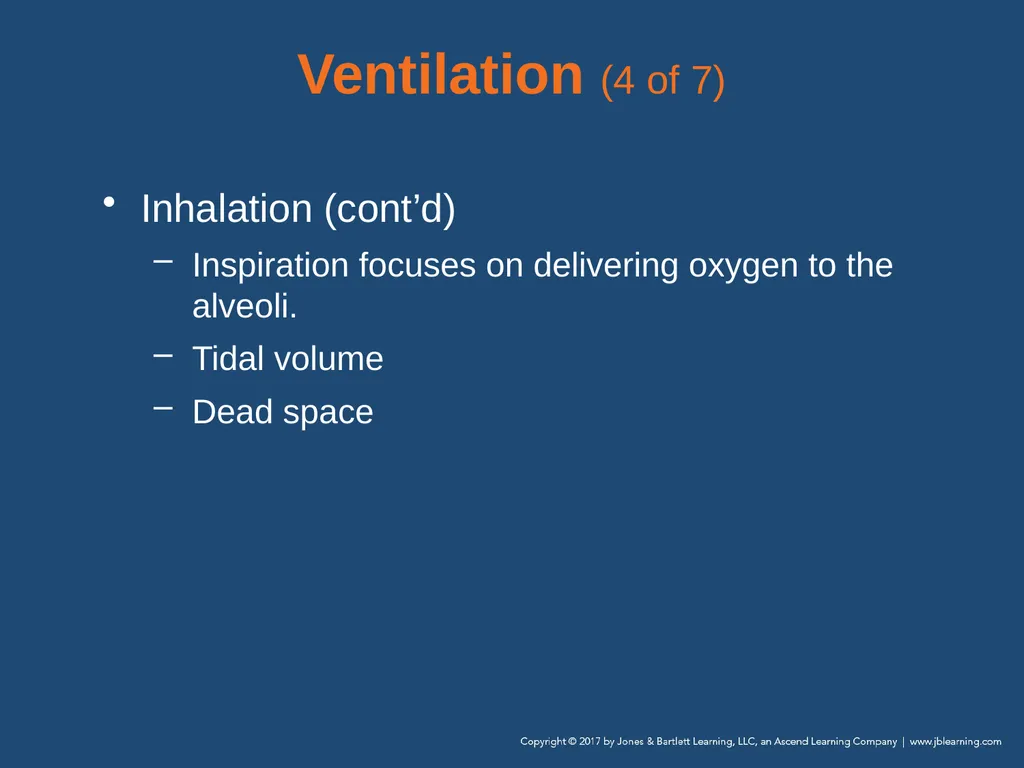 Ventilation (4 of 7)

• Inhalation (cont’d)
– Inspiration focuses on delivering oxygen to the alveoli.
– Tidal volume
– Dead space

Copyright © 2017 by Jones & Bartlett Learning, LLC, an Ascend Learning Company | www.jblearning.com